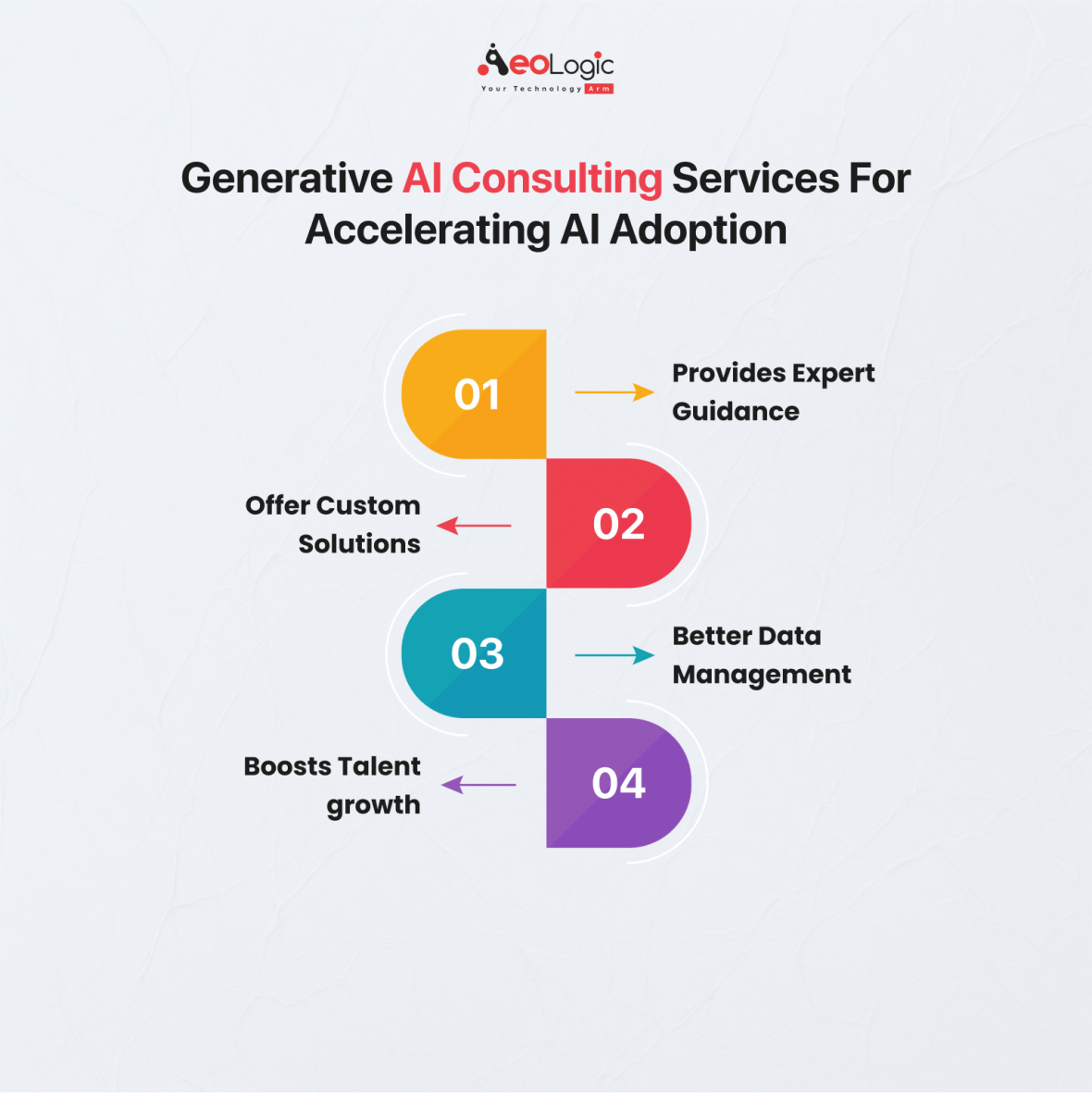 AeoLogic
Your Technology Arm

Generative AI Consulting Services For Accelerating AI Adoption

01
Provides Expert Guidance

02
Offer Custom Solutions

03
Better Data Management

04
Boosts Talent growth